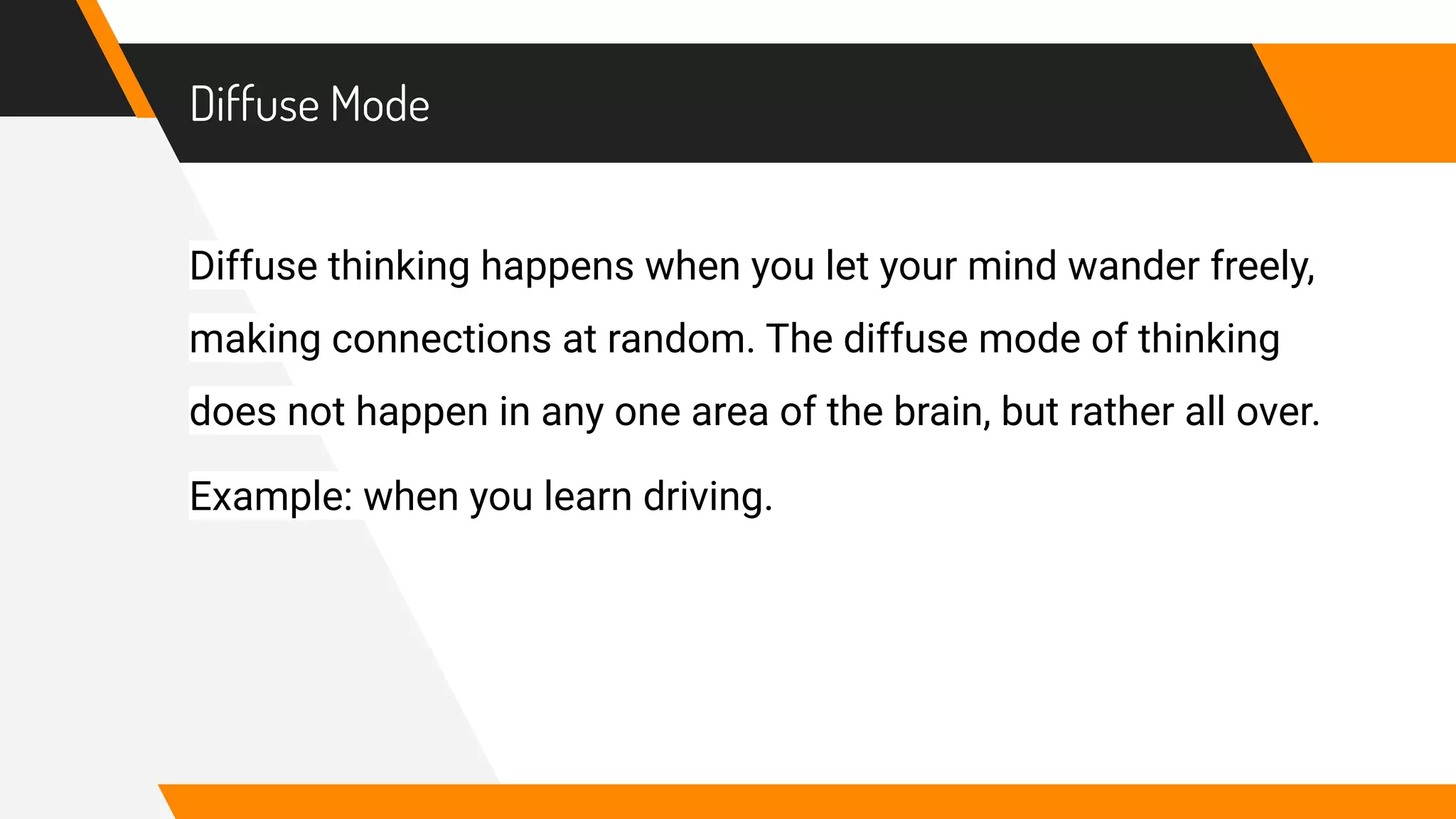 Diffuse Mode

Diffuse thinking happens when you let your mind wander freely, making connections at random. The diffuse mode of thinking does not happen in any one area of the brain, but rather all over.

Example: when you learn driving.